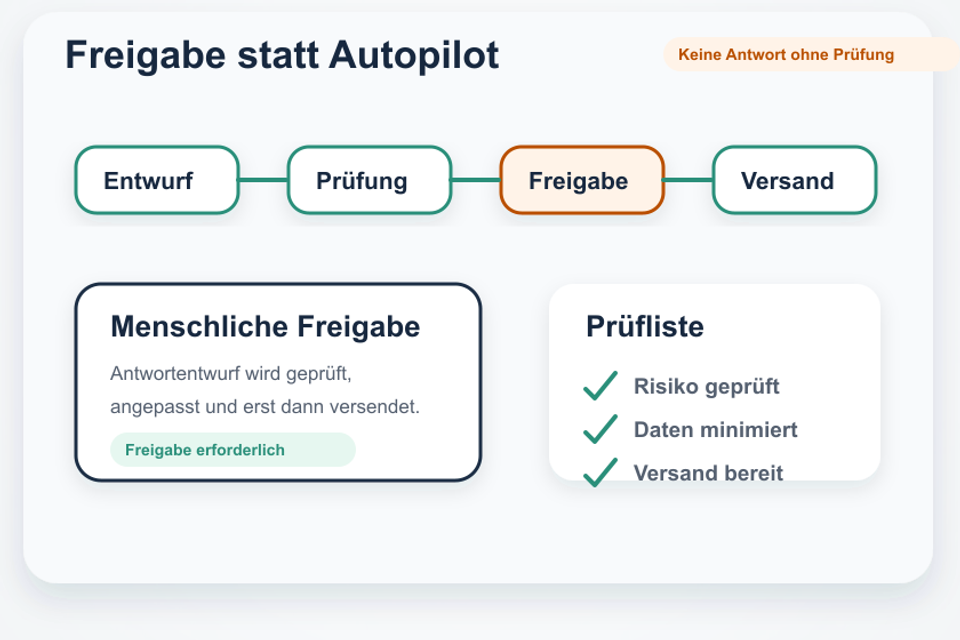 Freigabe statt Autopilot

Keine Antwort ohne Prüfung

Entwurf

Prüfung

Freigabe

Versand

Menschliche Freigabe

Antwortentwurf wird geprüft, angepasst und erst dann versendet.

Freigabe erforderlich

Prüfliste

Risiko geprüft

Daten minimiert

Versand bereit